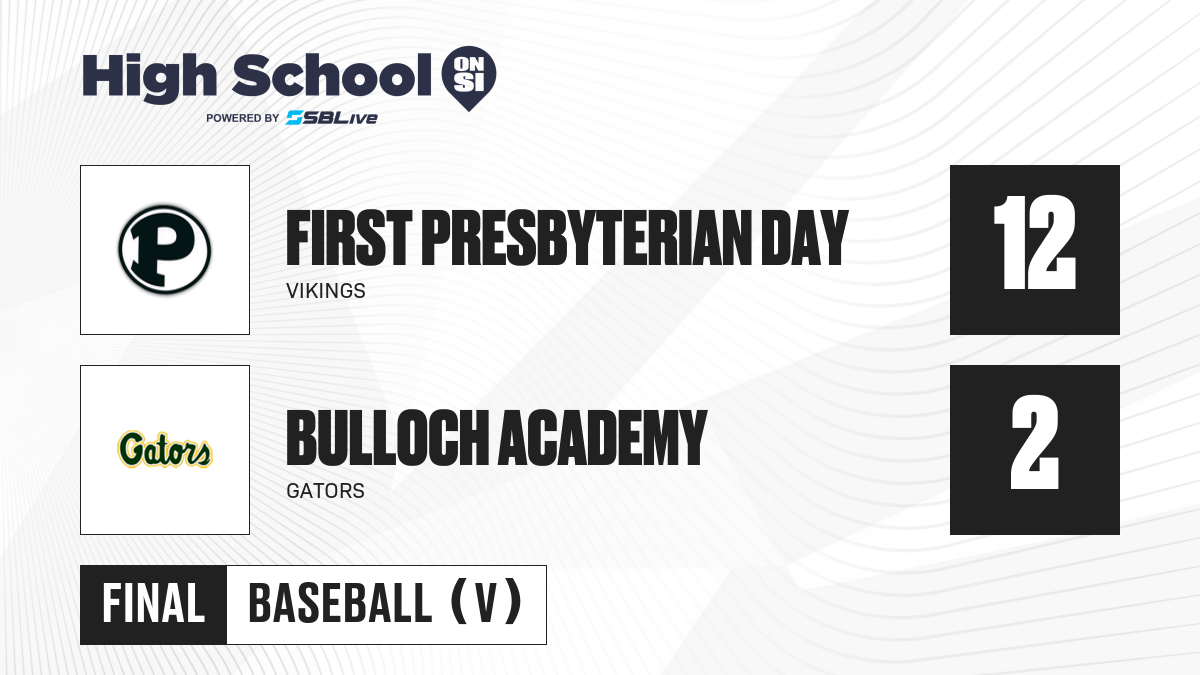 High School ON SI
POWERED BY SBLive

P

FIRST PRESBYTERIAN DAY
VIKINGS

12

Gators

BULLOCH ACADEMY
GATORS

2

FINAL BASEBALL (V)